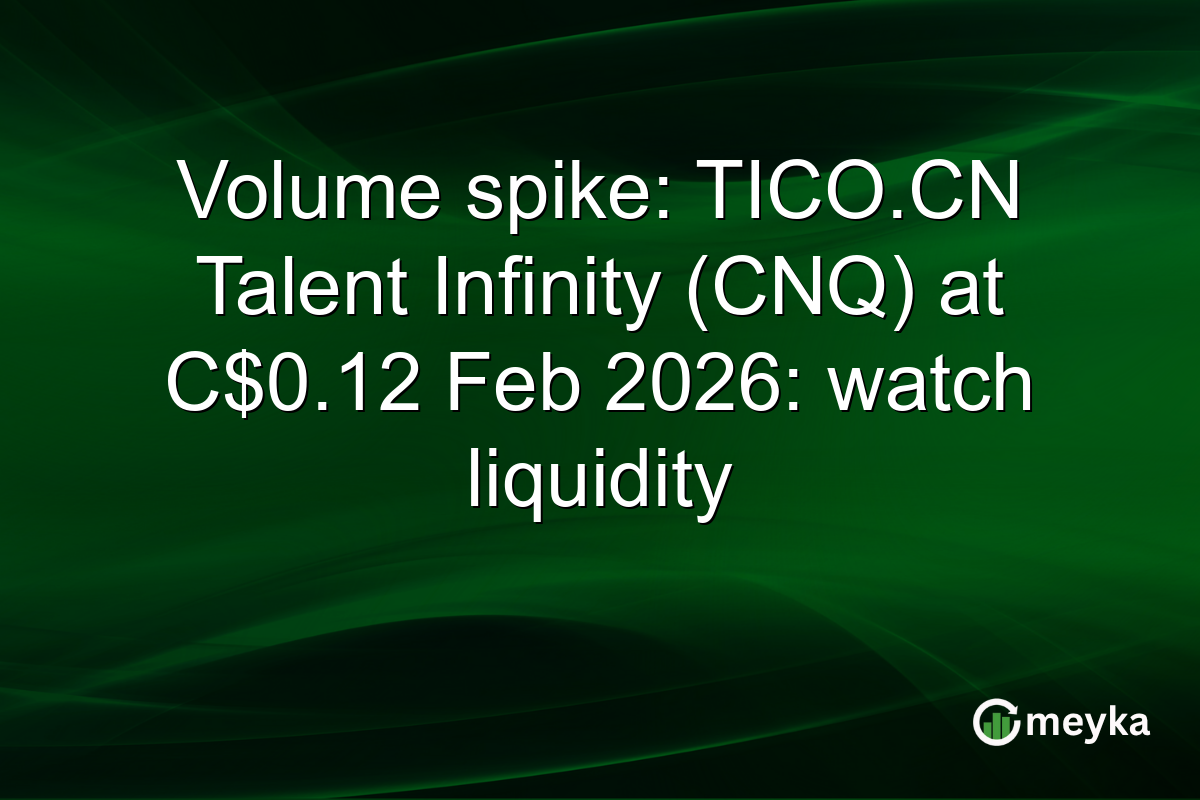 Volume spike: TICO.CN Talent Infinity (CNQ) at C$0.12 Feb 2026: watch liquidity

meyka